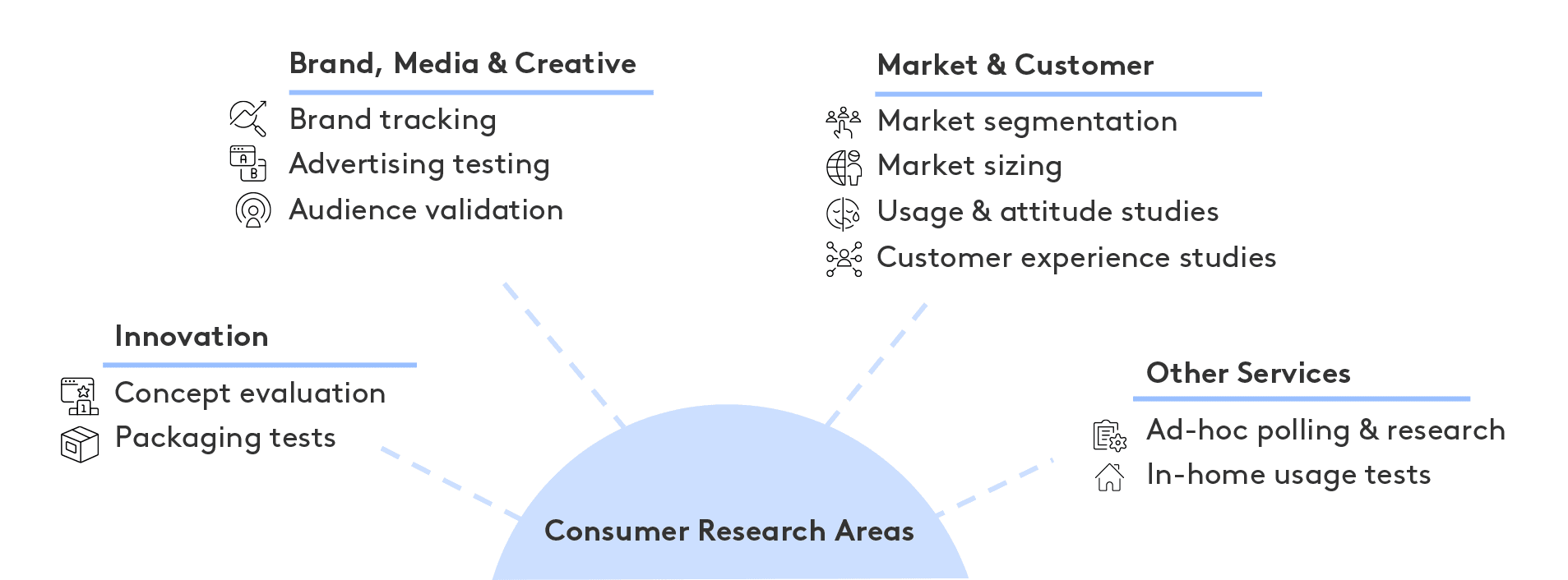 Brand, Media & Creative

Brand tracking
Advertising testing
Audience validation

Market & Customer

Market segmentation
Market sizing
Usage & attitude studies
Customer experience studies

Innovation

Concept evaluation
Packaging tests

Other Services

Ad-hoc polling & research
In-home usage tests

Consumer Research Areas